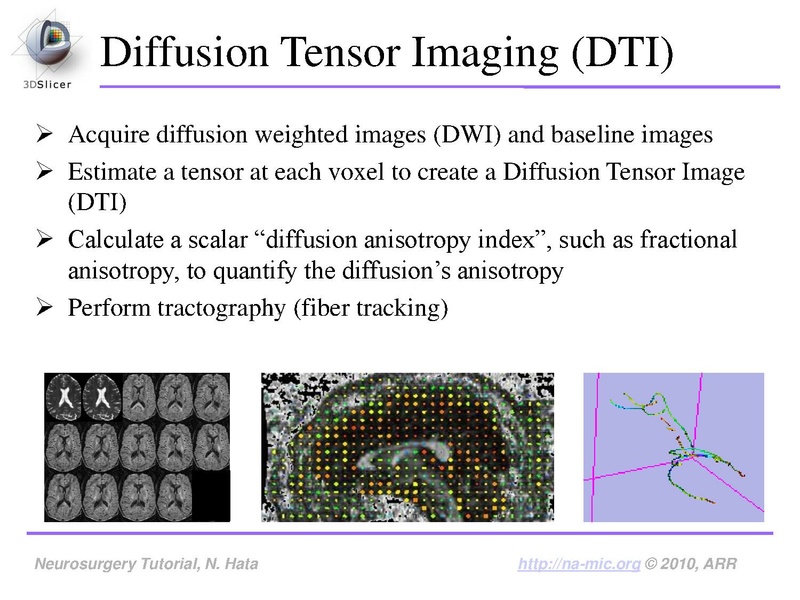 3DSlicer

Diffusion Tensor Imaging (DTI)

➢ Acquire diffusion weighted images (DWI) and baseline images

➢ Estimate a tensor at each voxel to create a Diffusion Tensor Image (DTI)

➢ Calculate a scalar “diffusion anisotropy index”, such as fractional anisotropy, to quantify the diffusion’s anisotropy

➢ Perform tractography (fiber tracking)

Neurosurgery Tutorial, N. Hata

http://na-mic.org © 2010, ARR